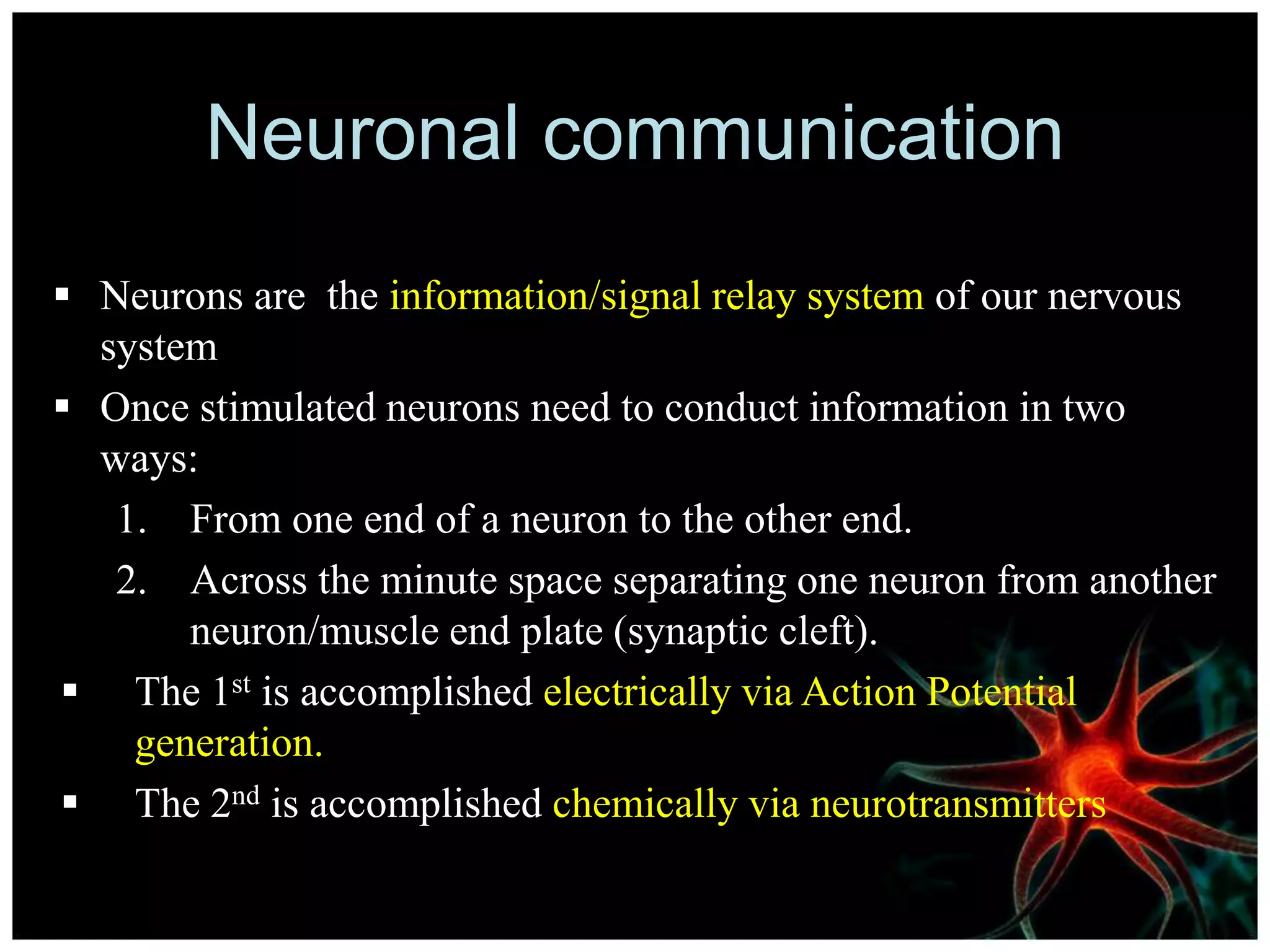 Neuronal communication

▪ Neurons are  the information/signal relay system of our nervous system

▪ Once stimulated neurons need to conduct information in two ways:

1. From one end of a neuron to the other end.

2. Across the minute space separating one neuron from another neuron/muscle end plate (synaptic cleft).

▪ The 1$^{st}$ is accomplished electrically via Action Potential generation.

▪ The 2$^{nd}$ is accomplished chemically via neurotransmitters